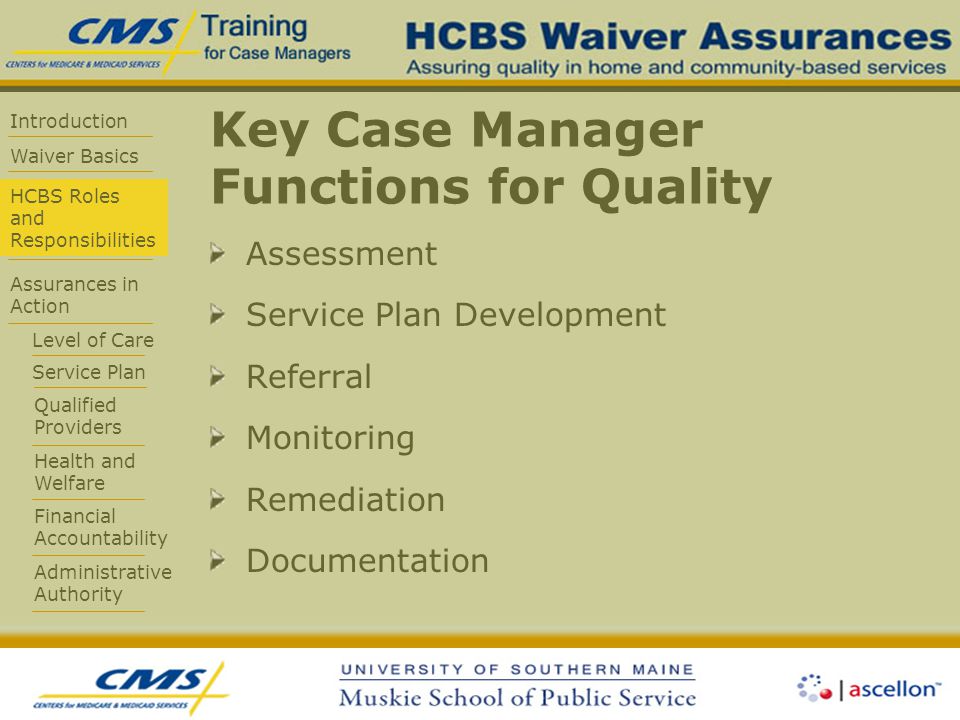 CMS
CENTERS for MEDICARE & MEDICAID SERVICES
Training for Case Managers

HCBS Waiver Assurances
Assuring quality in home and community-based services

Introduction
Waiver Basics
HCBS Roles and Responsibilities
Assurances in Action
Level of Care
Service Plan
Qualified Providers
Health and Welfare
Financial Accountability
Administrative Authority

Key Case Manager Functions for Quality

Assessment
Service Plan Development
Referral
Monitoring
Remediation
Documentation

CMS
CENTERS for MEDICARE & MEDICAID SERVICES

UNIVERSITY OF SOUTHERN MAINE
Muskie School of Public Service

ascellon™